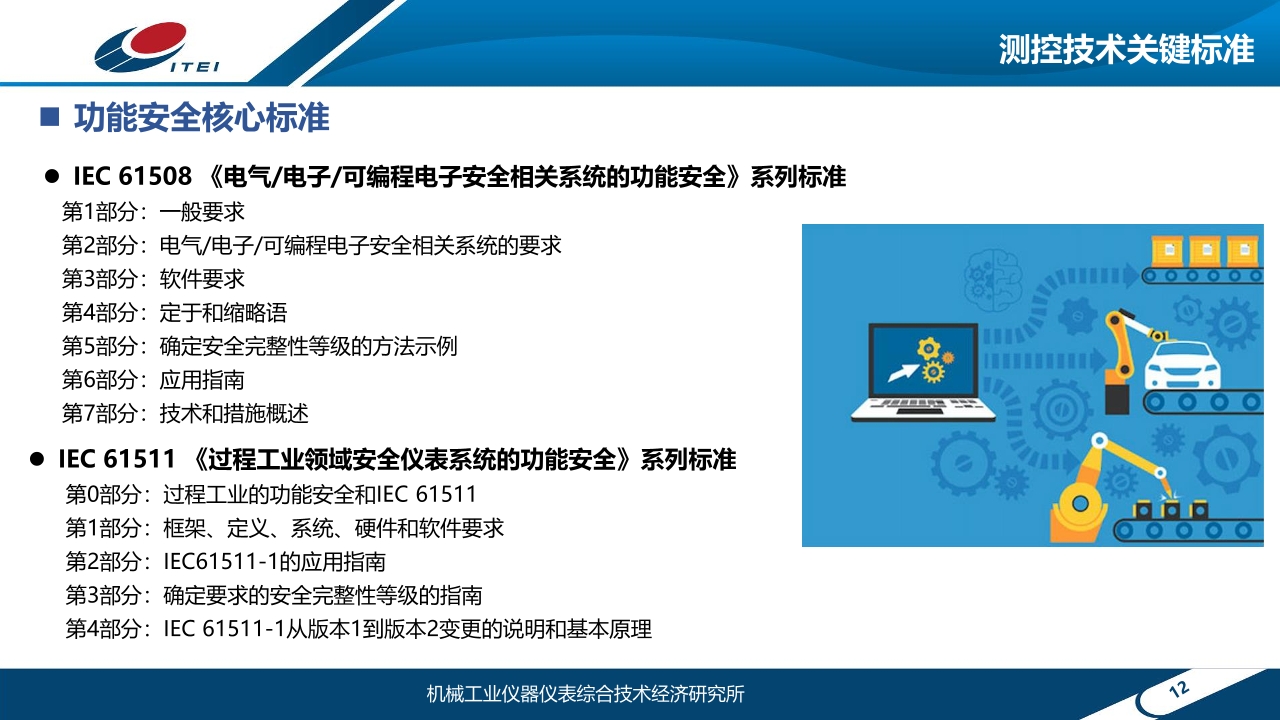 ITEI

测控技术关键标准

■ 功能安全核心标准

● IEC 61508 《电气/电子/可编程电子安全相关系统的功能安全》系列标准

第1部分：一般要求
第2部分：电气/电子/可编程电子安全相关系统的要求
第3部分：软件要求
第4部分：定于和缩略语
第5部分：确定安全完整性等级的方法示例
第6部分：应用指南
第7部分：技术和措施概述

● IEC 61511 《过程工业领域安全仪表系统的功能安全》系列标准

第0部分：过程工业的功能安全和IEC 61511
第1部分：框架、定义、系统、硬件和软件要求
第2部分：IEC61511-1的应用指南
第3部分：确定要求的安全完整性等级的指南
第4部分：IEC 61511-1从版本1到版本2变更的说明和基本原理

机械工业仪器仪表综合技术经济研究所

12